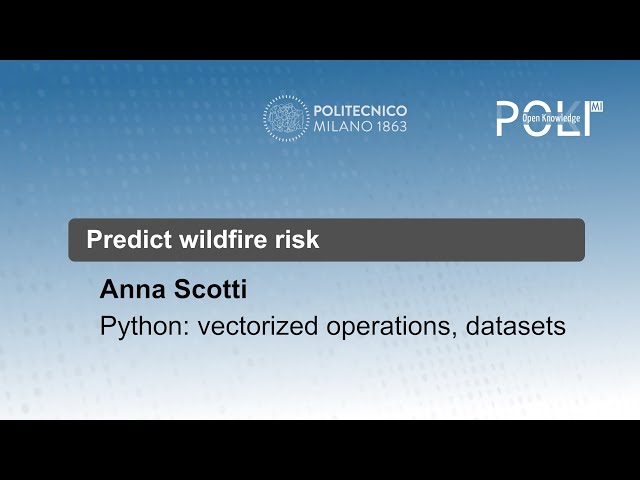 POLITECNICO
MILANO 1863

POLI MI
Open Knowledge

Predict wildfire risk

Anna Scotti

Python: vectorized operations, datasets